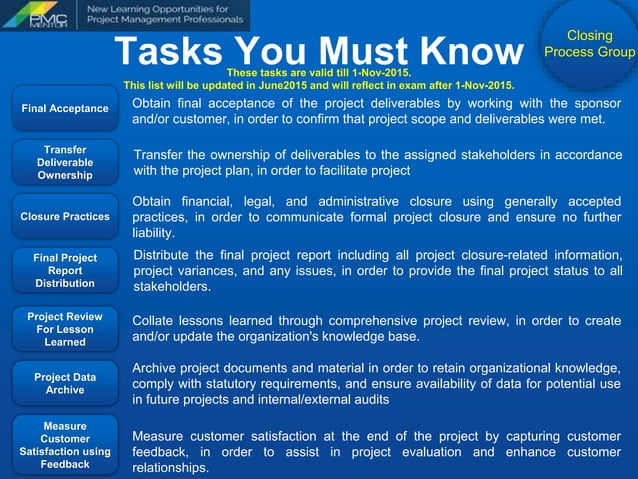 PMC MENTOR
New Learning Opportunities for Project Management Professionals

Closing Process Group

Tasks You Must Know

These tasks are valid till 1-Nov-2015.
This list will be updated in June2015 and will reflect in exam after 1-Nov-2015.

Final Acceptance
Obtain final acceptance of the project deliverables by working with the sponsor and/or customer, in order to confirm that project scope and deliverables were met.

Transfer Deliverable Ownership
Transfer the ownership of deliverables to the assigned stakeholders in accordance with the project plan, in order to facilitate project

Closure Practices
Obtain financial, legal, and administrative closure using generally accepted practices, in order to communicate formal project closure and ensure no further liability.

Final Project Report Distribution
Distribute the final project report including all project closure-related information, project variances, and any issues, in order to provide the final project status to all stakeholders.

Project Review For Lesson Learned
Collate lessons learned through comprehensive project review, in order to create and/or update the organization's knowledge base.

Project Data Archive
Archive project documents and material in order to retain organizational knowledge, comply with statutory requirements, and ensure availability of data for potential use in future projects and internal/external audits

Measure Customer Satisfaction using Feedback
Measure customer satisfaction at the end of the project by capturing customer feedback, in order to assist in project evaluation and enhance customer relationships.